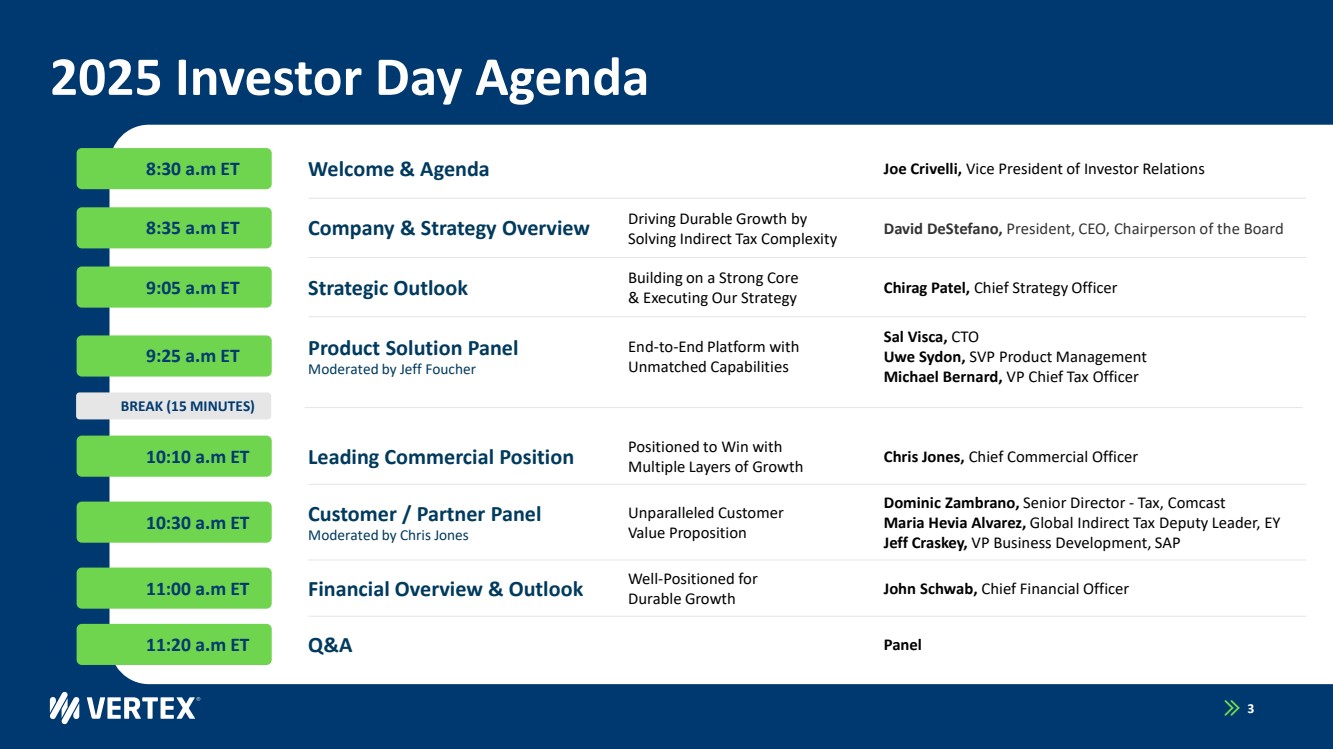 2025 Investor Day Agenda

| | | | |
|---|---|---|---|
| 8:30 a.m ET | Welcome & Agenda | | Joe Crivelli, Vice President of Investor Relations |
| 8:35 a.m ET | Company & Strategy Overview | Driving Durable Growth by Solving Indirect Tax Complexity | David DeStefano, President, CEO, Chairperson of the Board |
| 9:05 a.m ET | Strategic Outlook | Building on a Strong Core & Executing Our Strategy | Chirag Patel, Chief Strategy Officer |
| 9:25 a.m ET | Product Solution Panel Moderated by Jeff Foucher | End-to-End Platform with Unmatched Capabilities | Sal Visca, CTO Uwe Sydon, SVP Product Management Michael Bernard, VP Chief Tax Officer |
| BREAK (15 MINUTES) | | | |
| 10:10 a.m ET | Leading Commercial Position | Positioned to Win with Multiple Layers of Growth | Chris Jones, Chief Commercial Officer |
| 10:30 a.m ET | Customer / Partner Panel Moderated by Chris Jones | Unparalleled Customer Value Proposition | Dominic Zambrano, Senior Director - Tax, Comcast Maria Hevia Alvarez, Global Indirect Tax Deputy Leader, EY Jeff Craskey, VP Business Development, SAP |
| 11:00 a.m ET | Financial Overview & Outlook | Well-Positioned for Durable Growth | John Schwab, Chief Financial Officer |
| 11:20 a.m ET | Q&A | | Panel |

VERTEX

3